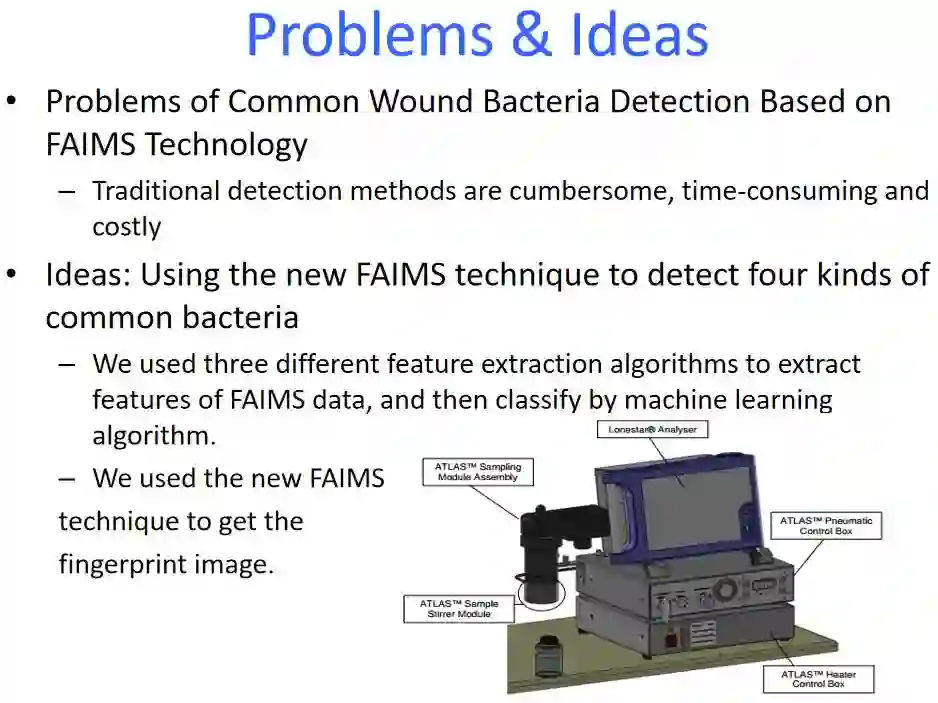 Problems & Ideas

• Problems of Common Wound Bacteria Detection Based on FAIMS Technology

– Traditional detection methods are cumbersome, time-consuming and costly

• Ideas: Using the new FAIMS technique to detect four kinds of common bacteria

– We used three different feature extraction algorithms to extract features of FAIMS data, and then classify by machine learning algorithm.

– We used the new FAIMS technique to get the fingerprint image.

Lonestar® Analyser

ATLAS™ Sampling Module Assembly

ATLAS™ Pneumatic Control Box

ATLAS™ Sample Stirrer Module

ATLAS™ Heater Control Box